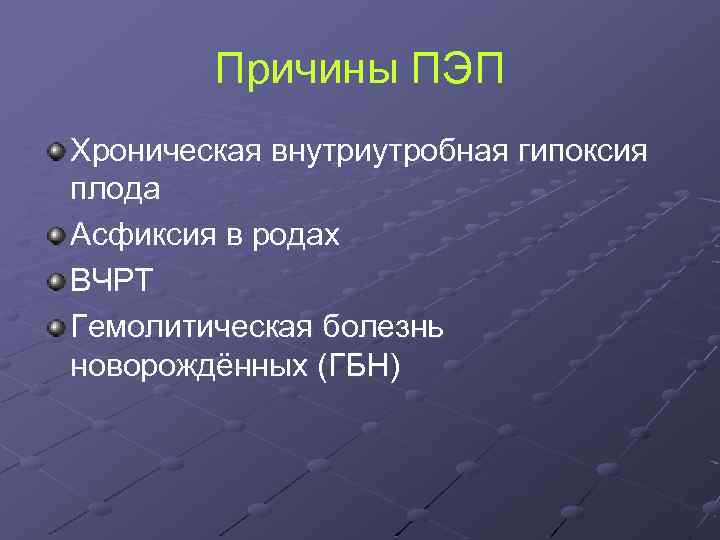 Причины ПЭП

Хроническая внутриутробная гипоксия плода

Асфиксия в родах

ВЧРТ

Гемолитическая болезнь новорождённых (ГБН)